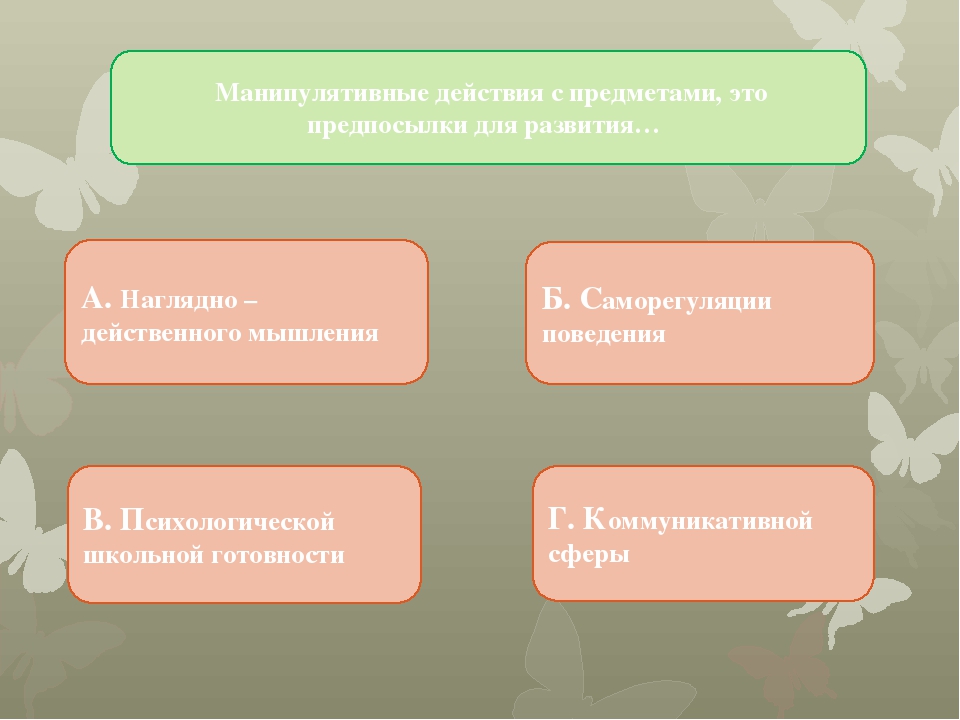 Манипулятивные действия с предметами, это предпосылки для развития…

А. Наглядно – действенного мышления

Б. Саморегуляции поведения

В. Психологической школьной готовности

Г. Коммуникативной сферы